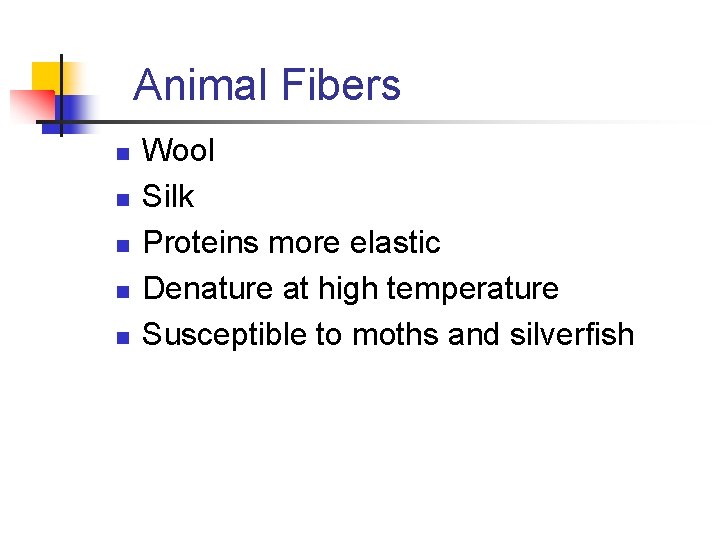 Animal Fibers

- Wool
- Silk
- Proteins more elastic
- Denature at high temperature
- Susceptible to moths and silverfish